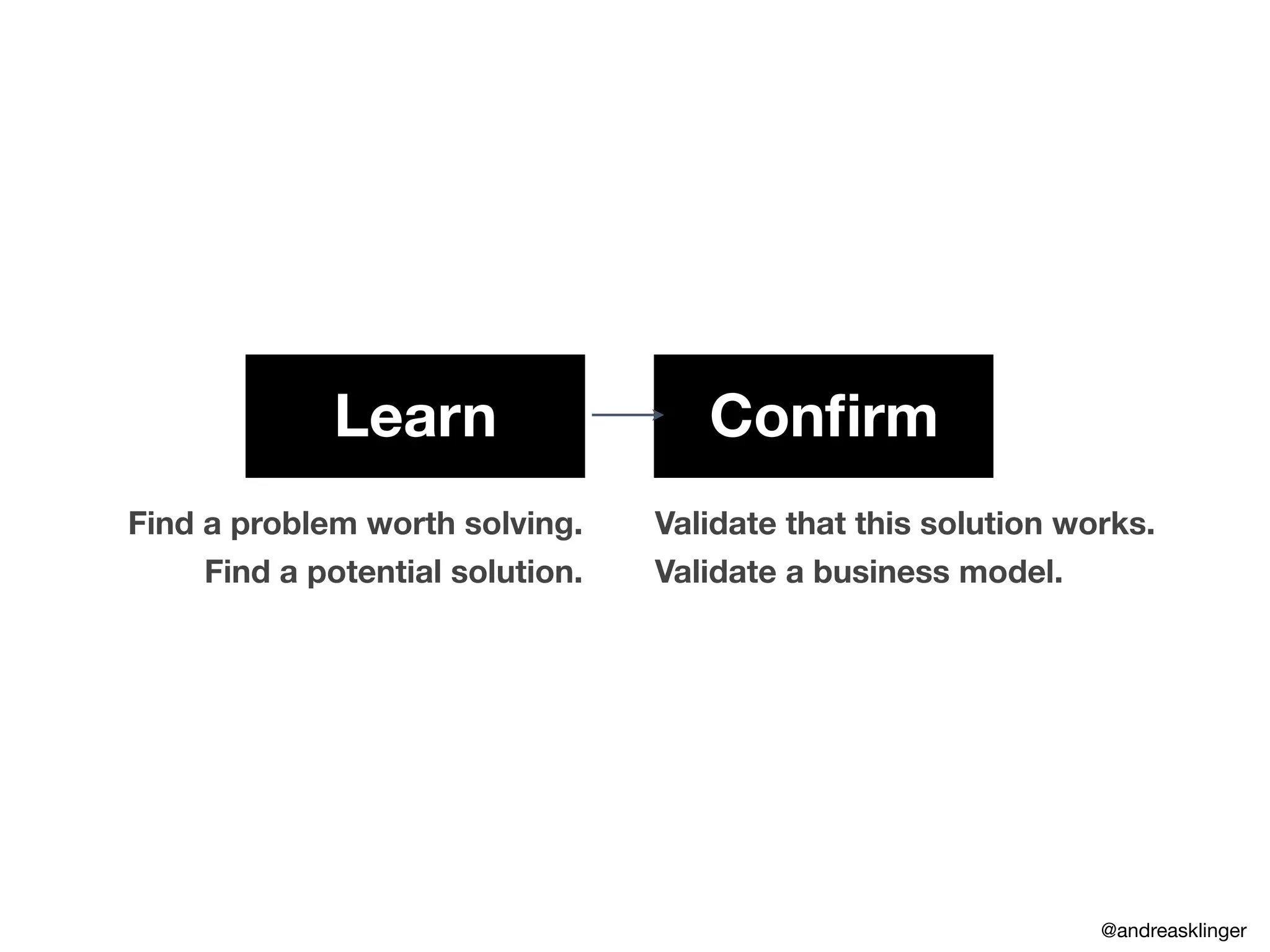 Learn

Find a problem worth solving.
Find a potential solution.

Confirm

Validate that this solution works.
Validate a business model.

@andreasklinger